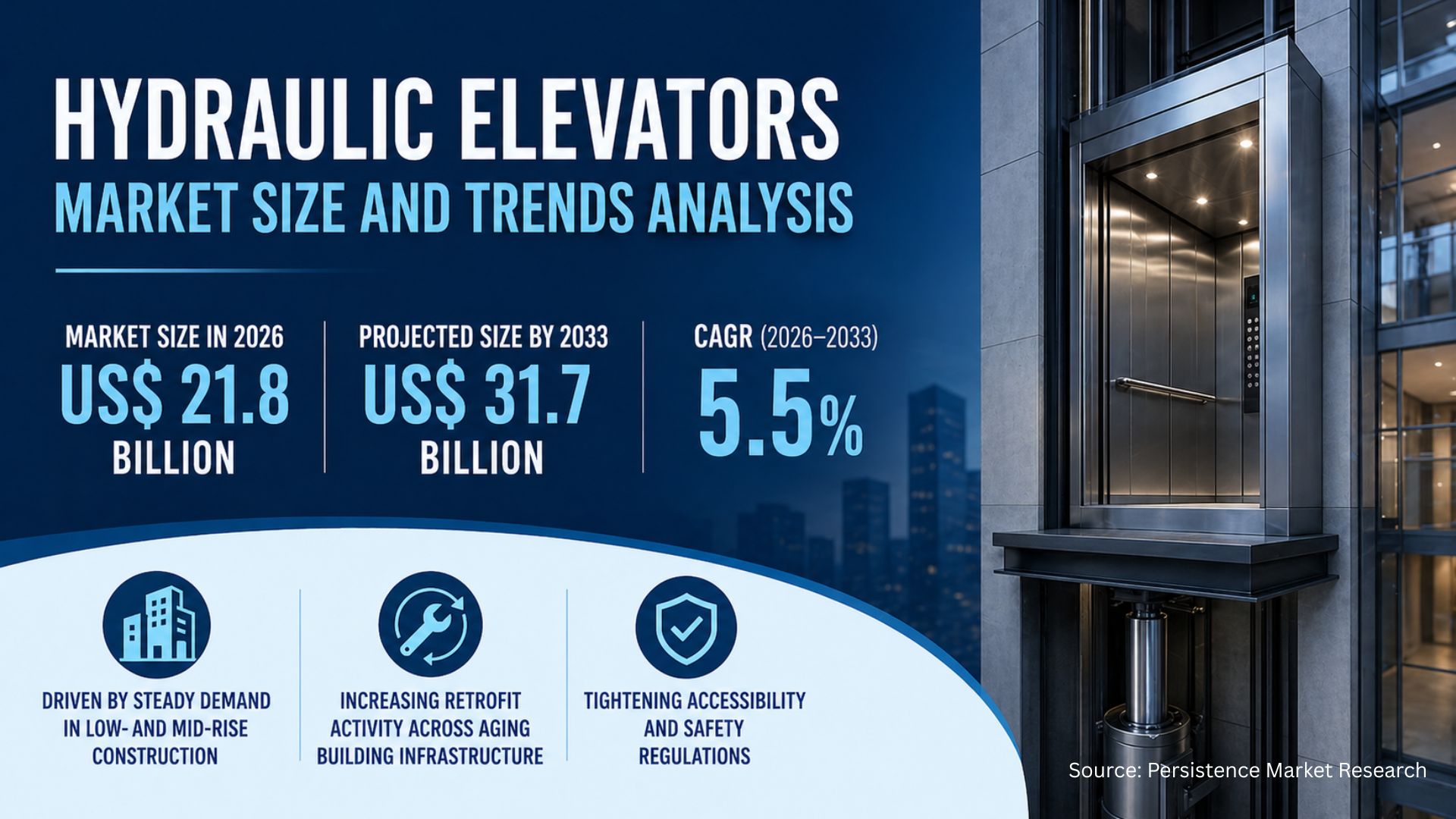 HYDRAULIC ELEVATORS
MARKET SIZE AND TRENDS ANALYSIS

MARKET SIZE IN 2026
US$ 21.8 BILLION

PROJECTED SIZE BY 2033
US$ 31.7 BILLION

CAGR (2026–2033)
5.5%

DRIVEN BY STEADY DEMAND IN LOW- AND MID-RISE CONSTRUCTION

INCREASING RETROFIT ACTIVITY ACROSS AGING BUILDING INFRASTRUCTURE

TIGHTENING ACCESSIBILITY AND SAFETY REGULATIONS

Source: Persistence Market Research